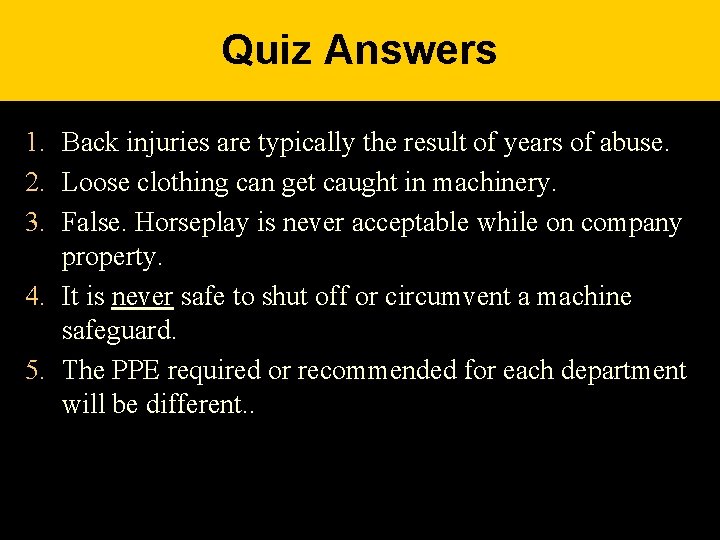 Quiz Answers

1. Back injuries are typically the result of years of abuse.
2. Loose clothing can get caught in machinery.
3. False. Horseplay is never acceptable while on company property.
4. It is never safe to shut off or circumvent a machine safeguard.
5. The PPE required or recommended for each department will be different..